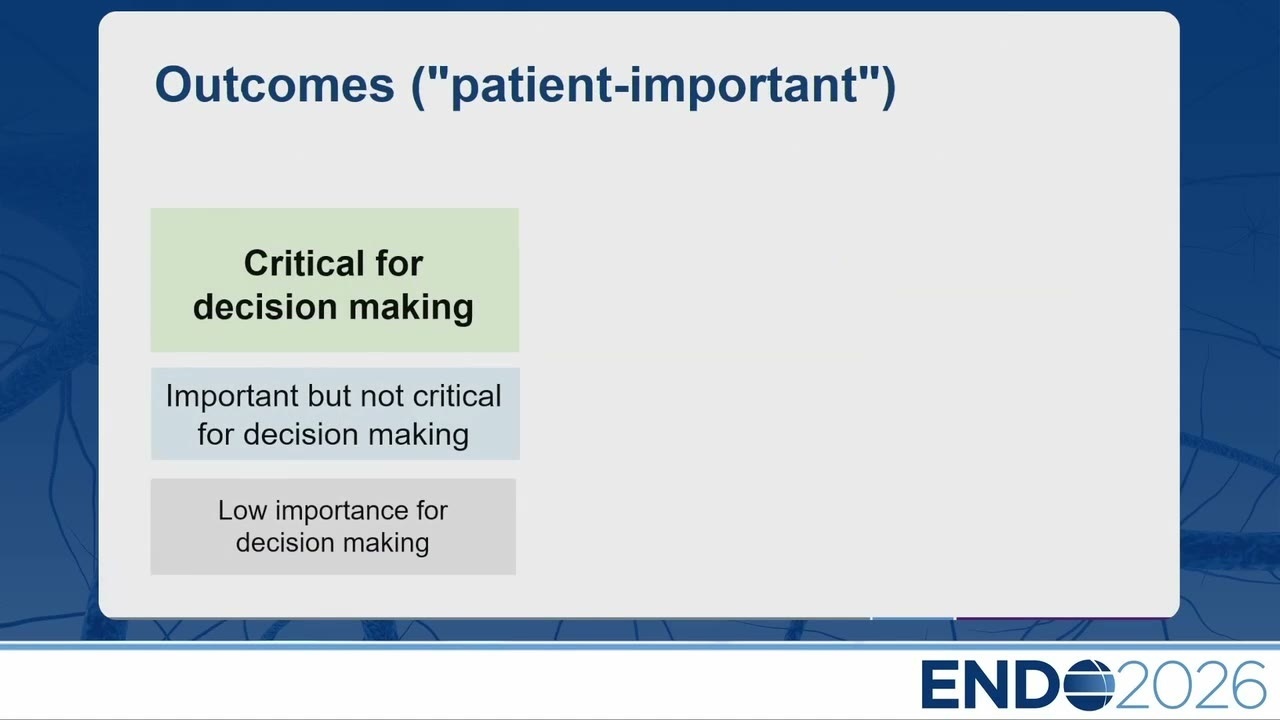 Outcomes ("patient-important")

Critical for decision making

Important but not critical for decision making

Low importance for decision making

ENDO2026